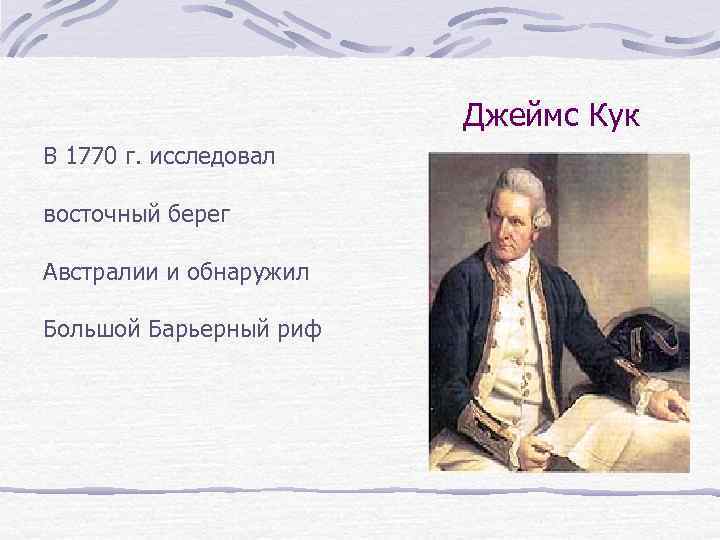 Джеймс Кук

В 1770 г. исследовал

восточный берег

Австралии и обнаружил

Большой Барьерный риф